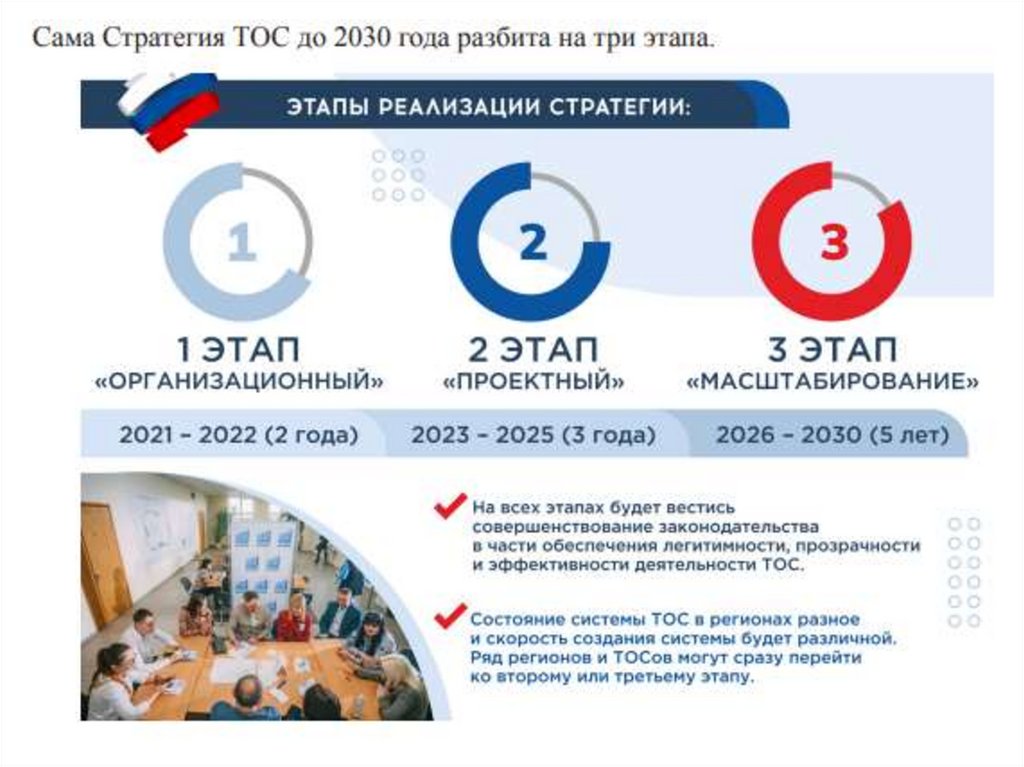 Сама Стратегия ТОС до 2030 года разбита на три этапа.

ЭТАПЫ РЕАЛИЗАЦИИ СТРАТЕГИИ:

1

2

3

1 ЭТАП
«ОРГАНИЗАЦИОННЫЙ»

2 ЭТАП
«ПРОЕКТНЫЙ»

3 ЭТАП
«МАСШТАБИРОВАНИЕ»

2021 – 2022 (2 года)

2023 – 2025 (3 года)

2026 – 2030 (5 лет)

На всех этапах будет вестись совершенствование законодательства в части обеспечения легитимности, прозрачности и эффективности деятельности ТОС.

Состояние системы ТОС в регионах разное и скорость создания системы будет различной. Ряд регионов и ТОСов могут сразу перейти ко второму или третьему этапу.